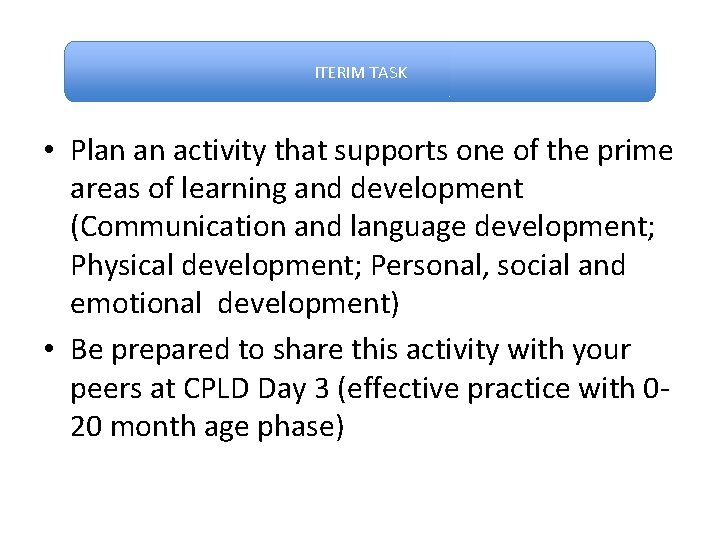 ITERIM TASK

• Plan an activity that supports one of the prime areas of learning and development (Communication and language development; Physical development; Personal, social and emotional development)
• Be prepared to share this activity with your peers at CPLD Day 3 (effective practice with 0-20 month age phase)